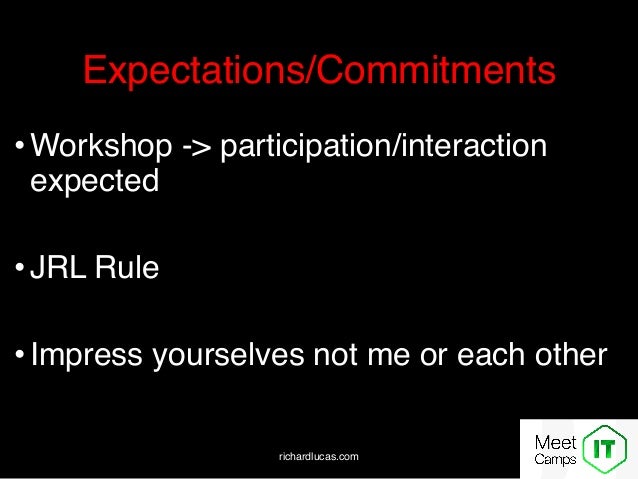 Expectations/Commitments

• Workshop -> participation/interaction expected

• JRL Rule

• Impress yourselves not me or each other

richardlucas.com

Meet Camps IT